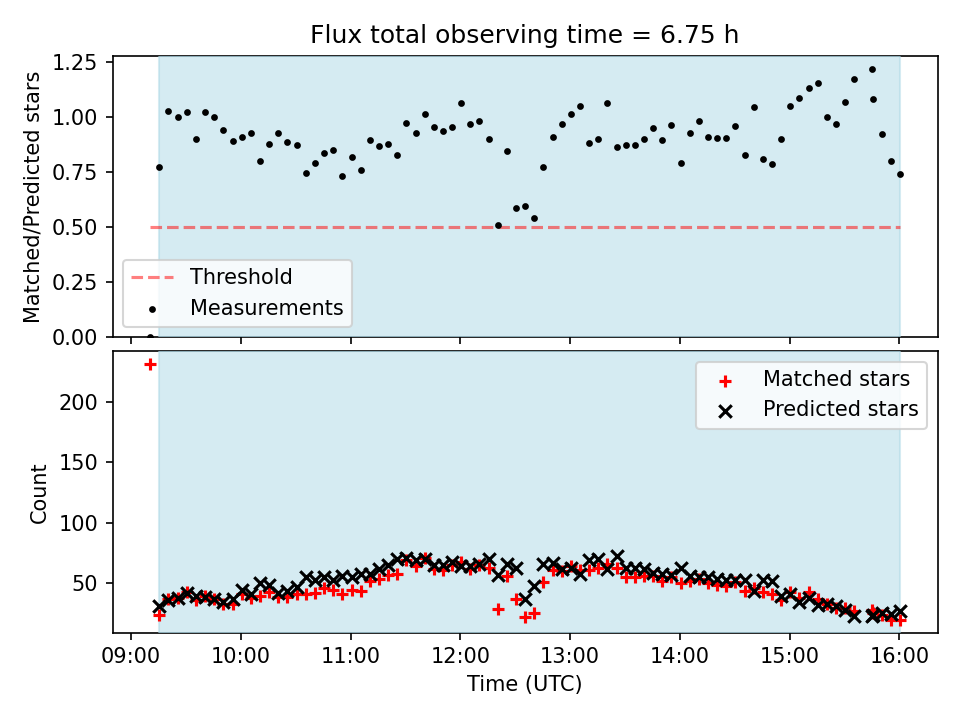 Flux total observing time = 6.75 h

Matched/Predicted stars

1.25
1.00
0.75
0.50
0.25
0.00

Threshold
Measurements

Count

200
150
100
50

Matched stars
Predicted stars

09:00 10:00 11:00 12:00 13:00 14:00 15:00 16:00

Time (UTC)